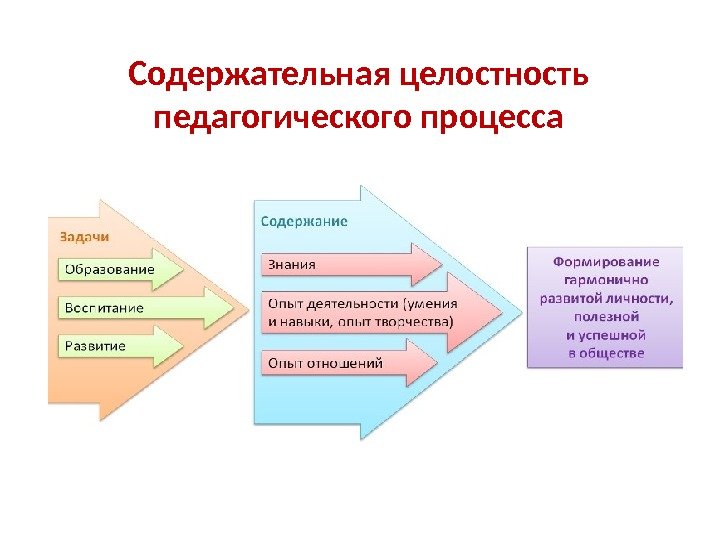 Содержательная целостность педагогического процесса

Задачи

Образование

Воспитание

Развитие

Содержание

Знания

Опыт деятельности (умения и навыки, опыт творчества)

Опыт отношений

Формирование гармонично развитой личности, полезной и успешной в обществе